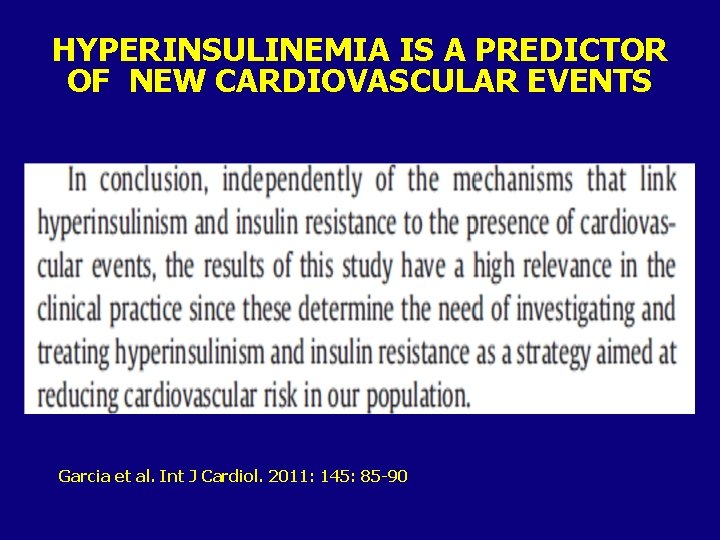 HYPERINSULINEMIA IS A PREDICTOR OF NEW CARDIOVASCULAR EVENTS

In conclusion, independently of the mechanisms that link hyperinsulinism and insulin resistance to the presence of cardiovascular events, the results of this study have a high relevance in the clinical practice since these determine the need of investigating and treating hyperinsulinism and insulin resistance as a strategy aimed at reducing cardiovascular risk in our population.

Garcia et al. Int J Cardiol. 2011: 145: 85-90